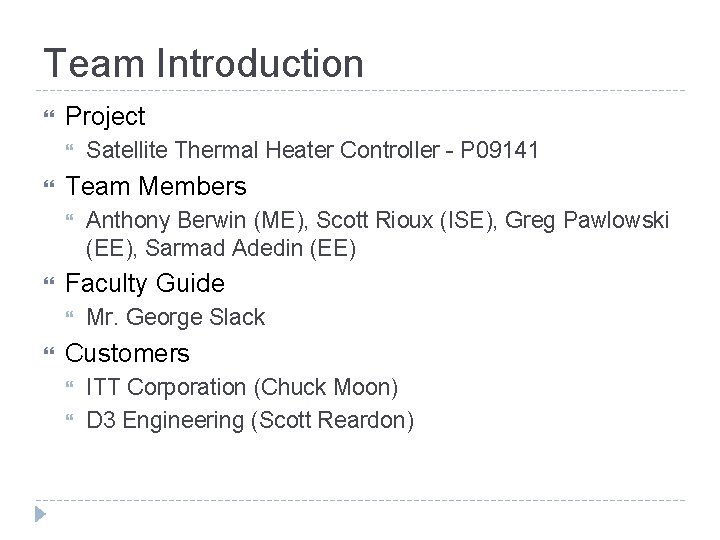 Team Introduction

Project
Satellite Thermal Heater Controller - P09141

Team Members
Anthony Berwin (ME), Scott Rioux (ISE), Greg Pawlowski (EE), Sarmad Adedin (EE)

Faculty Guide
Mr. George Slack

Customers
ITT Corporation (Chuck Moon)
D3 Engineering (Scott Reardon)